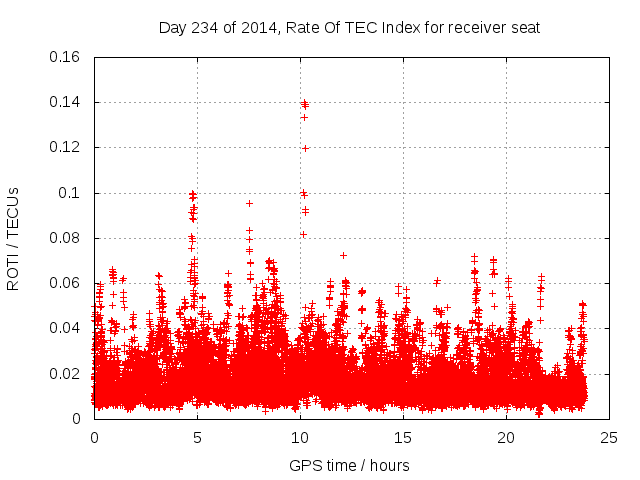 Day 234 of 2014, Rate Of TEC Index for receiver seat

ROTI / TECUs

0.16
0.14
0.12
0.1
0.08
0.06
0.04
0.02
0

0
5
10
15
20
25

GPS time / hours